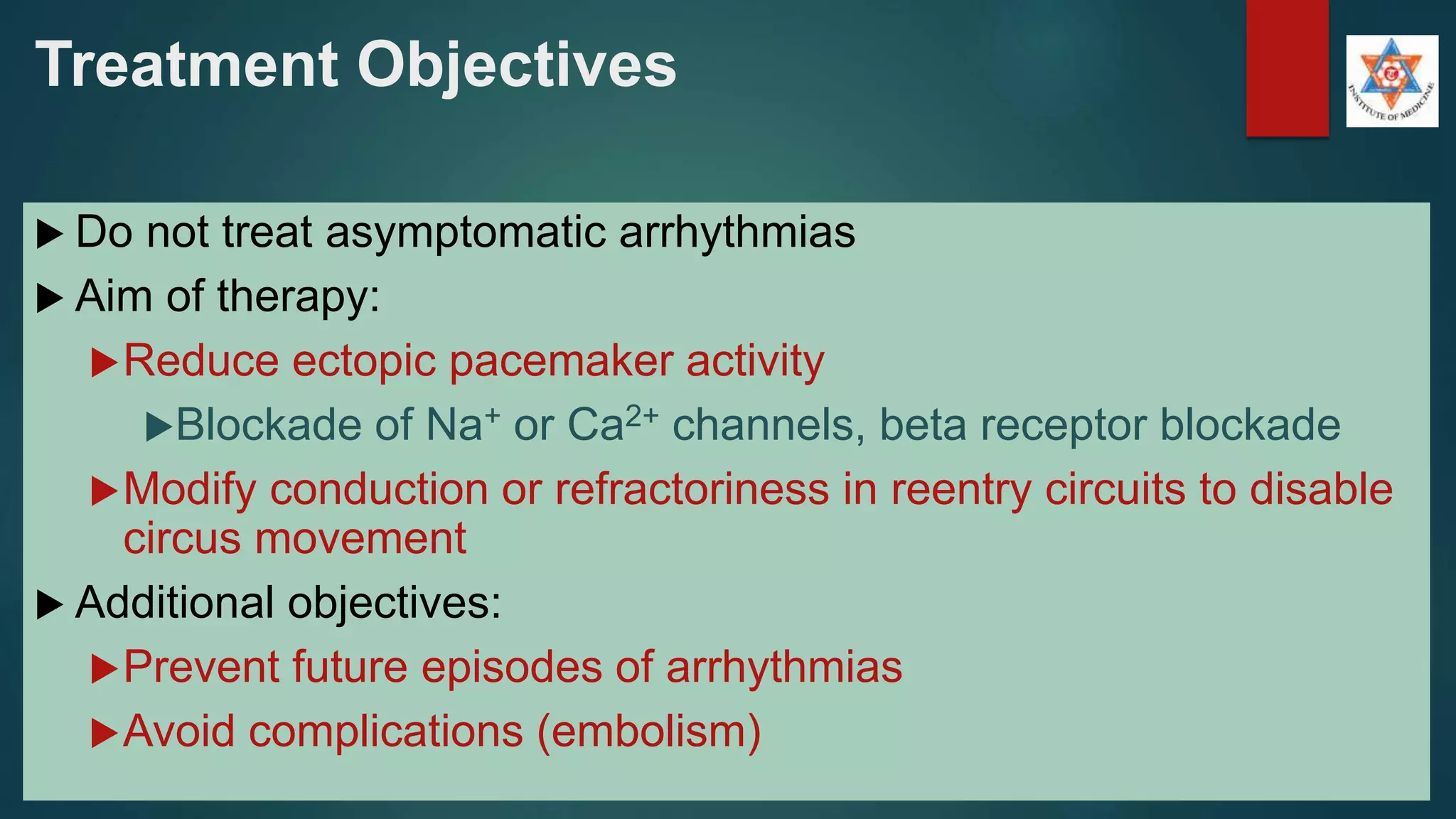 Treatment Objectives

INSTITUTE OF MEDICINE

▶ Do not treat asymptomatic arrhythmias

▶ Aim of therapy:

▶ Reduce ectopic pacemaker activity

▶ Blockade of $Na^+$ or $Ca^{2+}$ channels, beta receptor blockade

▶ Modify conduction or refractoriness in reentry circuits to disable circus movement

▶ Additional objectives:

▶ Prevent future episodes of arrhythmias

▶ Avoid complications (embolism)